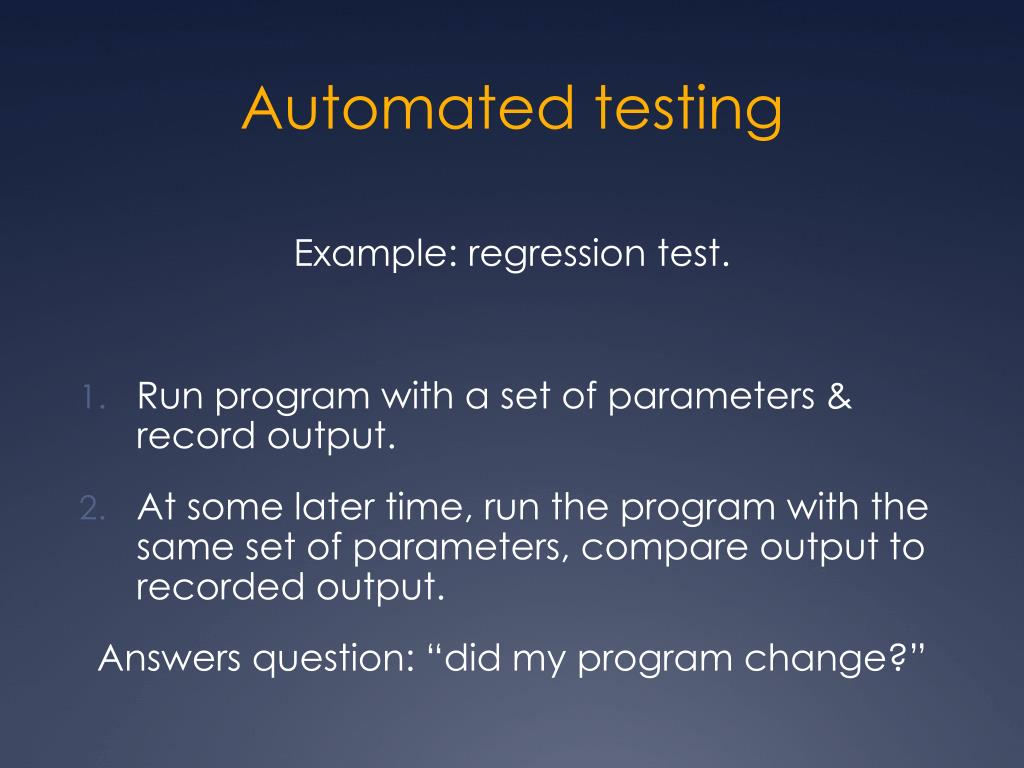 Automated testing

Example: regression test.

1. Run program with a set of parameters & record output.

2. At some later time, run the program with the same set of parameters, compare output to recorded output.

Answers question: “did my program change?”